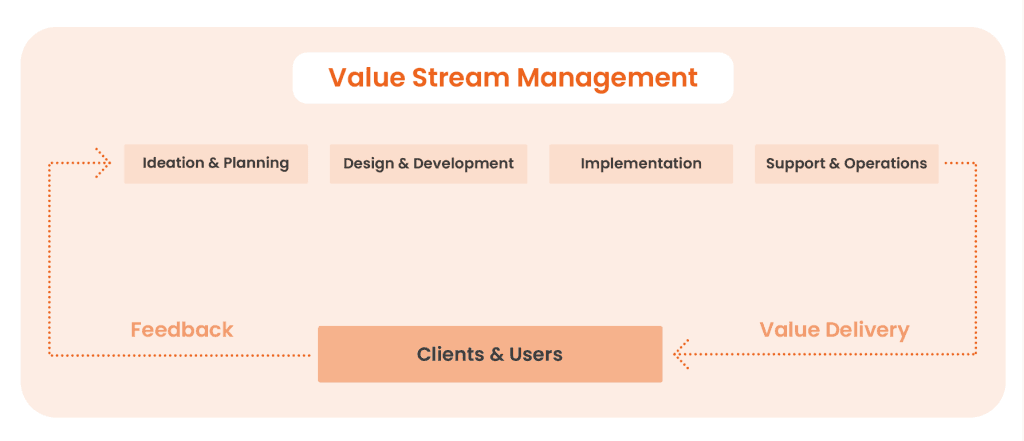 Value Stream Management

Ideation & Planning

Design & Development

Implementation

Support & Operations

Feedback

Clients & Users

Value Delivery